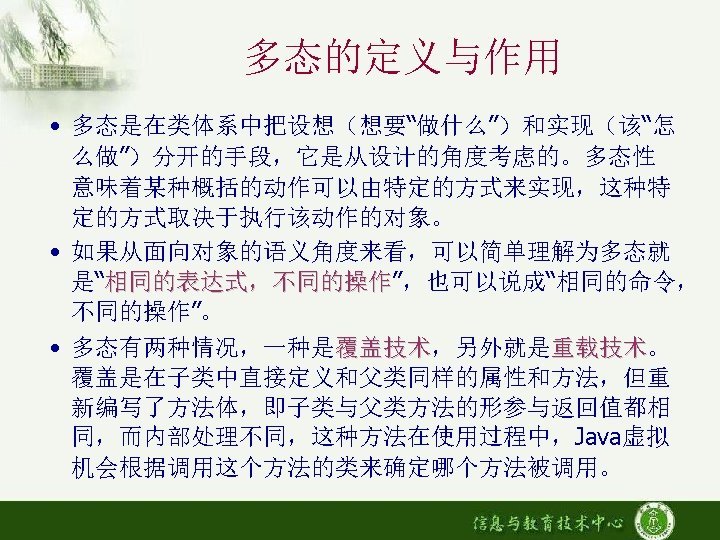 多态的定义与作用

• 多态是在类体系中把设想（想要“做什么”）和实现（该“怎么做”）分开的手段，它是从设计的角度考虑的。多态性意味着某种概括的动作可以由特定的方式来实现，这种特定的方式取决于执行该动作的对象。

• 如果从面向对象的语义角度来看，可以简单理解为多态就是“相同的表达式，不同的操作”，也可以说成“相同的命令，不同的操作”。

• 多态有两种情况，一种是覆盖技术，另外就是重载技术。覆盖是在子类中直接定义和父类同样的属性和方法，但重新编写了方法体，即子类与父类方法的形参与返回值都相同，而内部处理不同，这种方法在使用过程中，Java虚拟机会根据调用这个方法的类来确定哪个方法被调用。

信息与教育技术中心